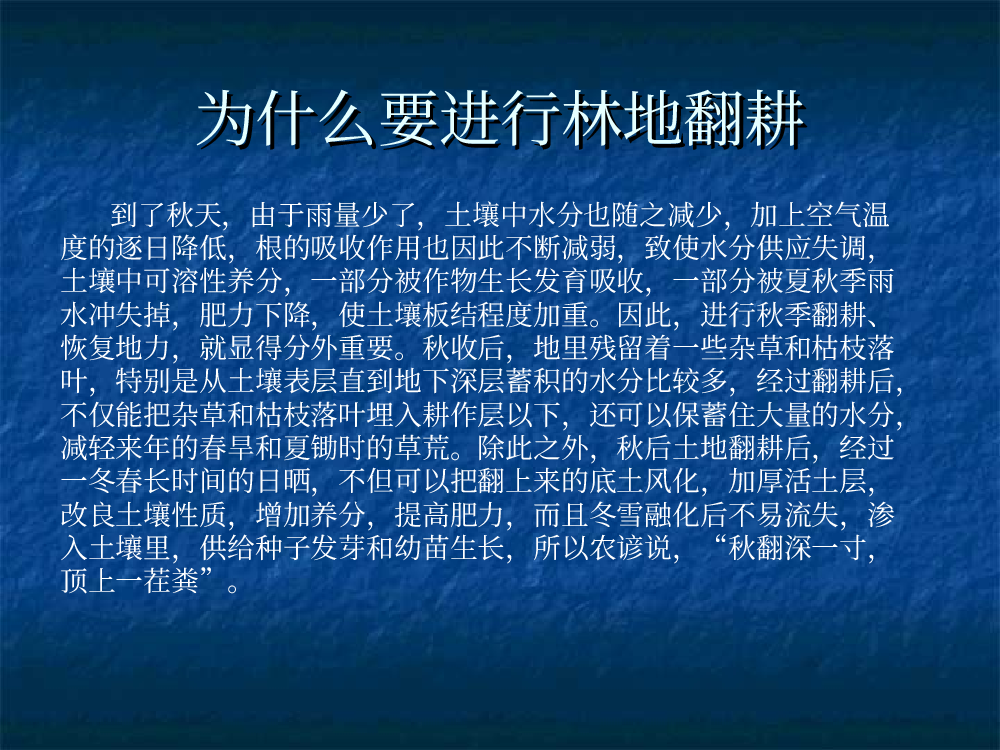 为什么要进行林地翻耕

到了秋天，由于雨量少了，土壤中水分也随之减少，加上空气温度的逐日降低，根的吸收作用也因此不断减弱，致使水分供应失调，土壤中可溶性养分，一部分被作物生长发育吸收，一部分被夏秋季雨水冲失掉，肥力下降，使土壤板结程度加重。因此，进行秋季翻耕、恢复地力，就显得分外重要。秋收后，地里残留着一些杂草和枯枝落叶，特别是从土壤表层直到地下深层蓄积的水分比较多，经过翻耕后，不仅能把杂草和枯枝落叶埋入耕作层以下，还可以保蓄住大量的水分，减轻来年的春旱和夏锄时的草荒。除此之外，秋后土地翻耕后，经过一冬春长时间的日晒，不但可以把翻上来的底土风化，加厚活土层，改良土壤性质，增加养分，提高肥力，而且冬雪融化后不易流失，渗入土壤里，供给种子发芽和幼苗生长，所以农谚说，“秋翻深一寸，顶上一茬粪”。